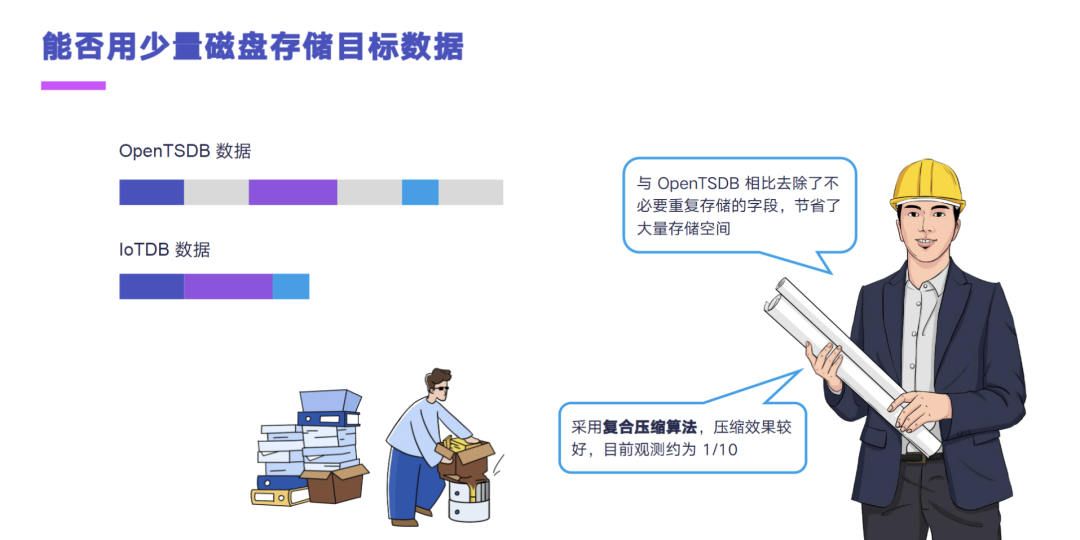 能否用少量磁盘存储目标数据

OpenTSDB 数据

IoTDB 数据

与 OpenTSDB 相比去除了不必要重复存储的字段，节省了大量存储空间

采用复合压缩算法，压缩效果较好，目前观测约为 1/10